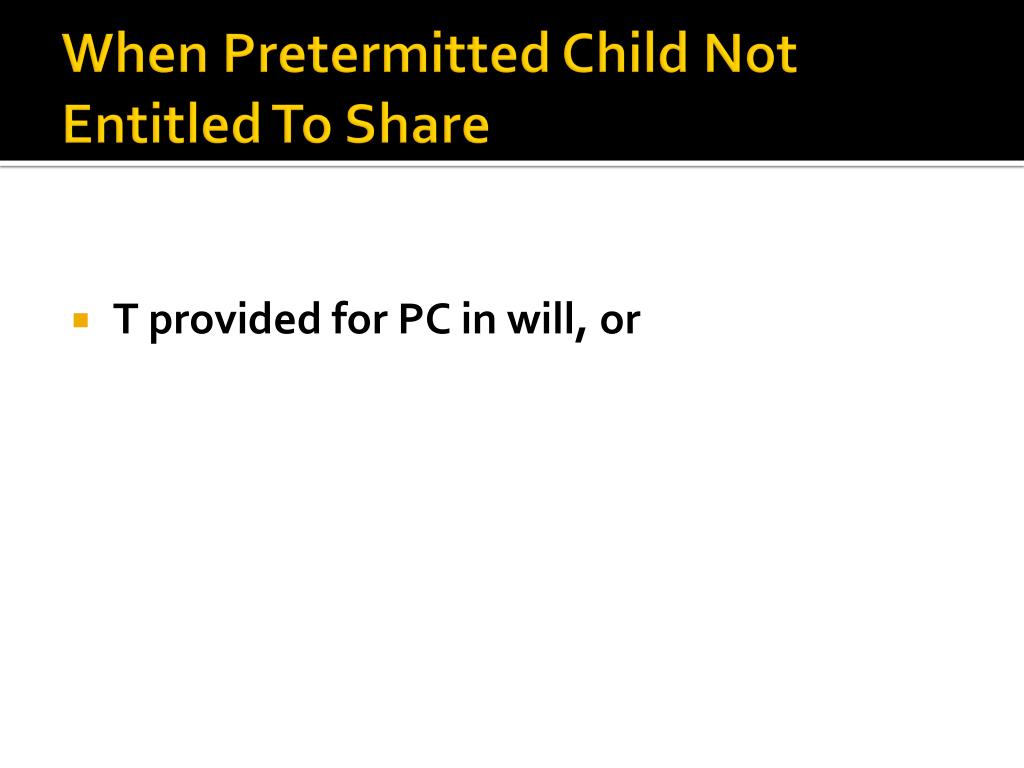 When Pretermitted Child Not Entitled To Share

T provided for PC in will, or